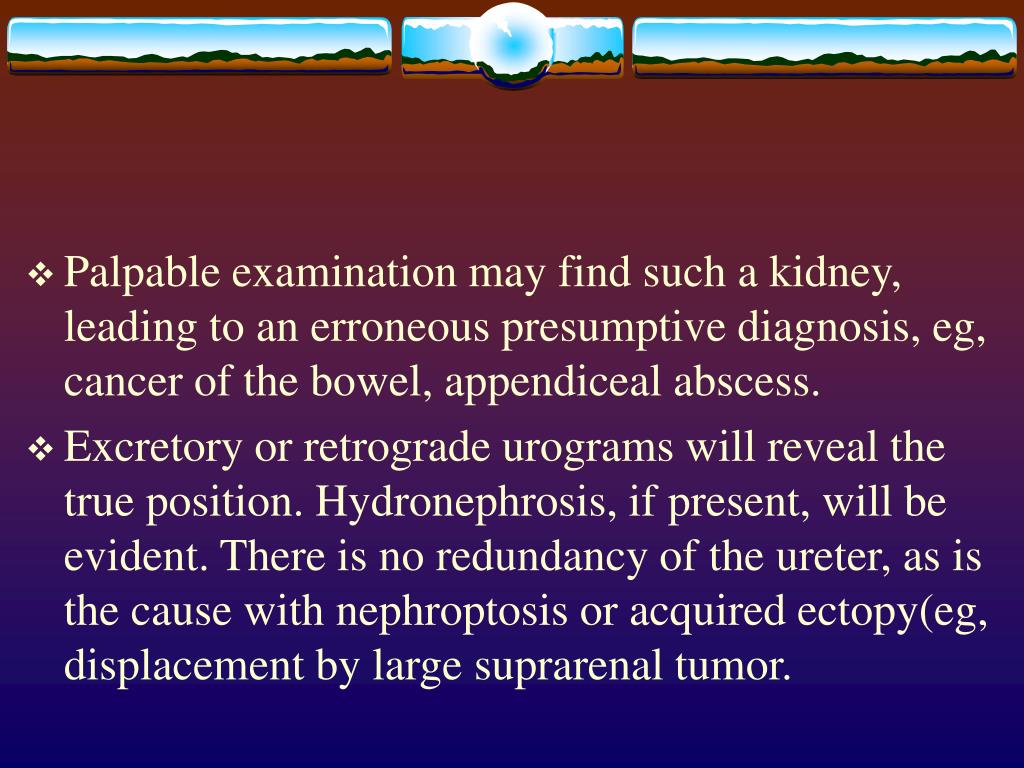 ❖ Palpable examination may find such a kidney, leading to an erroneous presumptive diagnosis, eg, cancer of the bowel, appendiceal abscess.

❖ Excretory or retrograde urograms will reveal the true position. Hydronephrosis, if present, will be evident. There is no redundancy of the ureter, as is the cause with nephroptosis or acquired ectopy(eg, displacement by large suprarenal tumor.